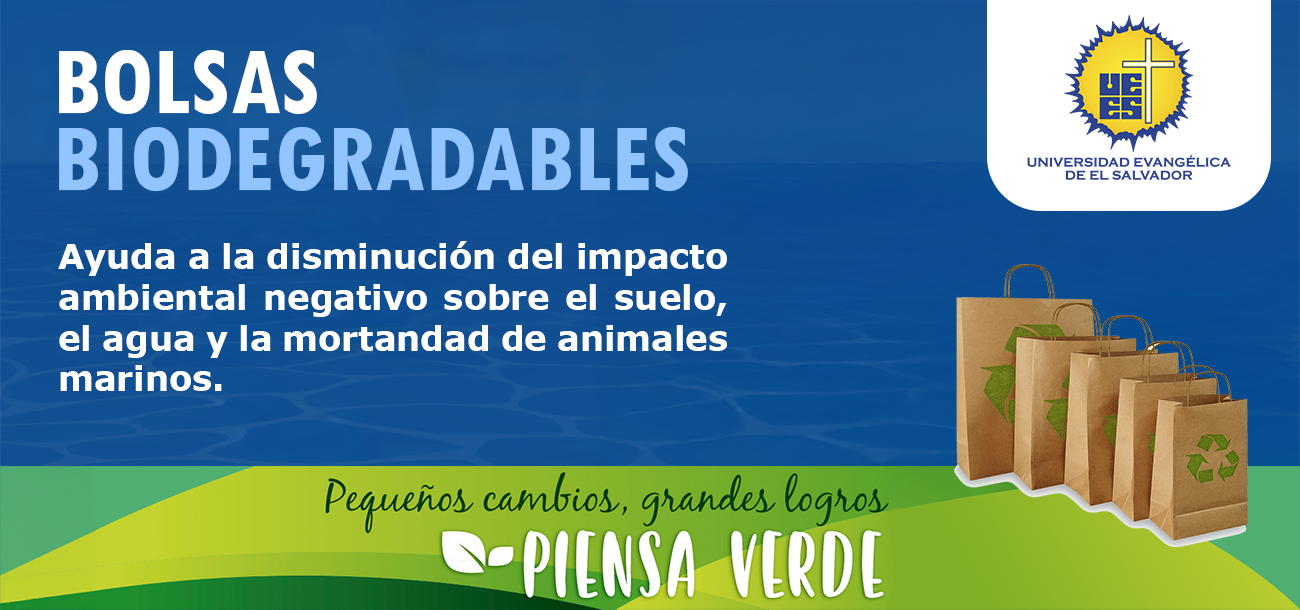 BOLSAS
BIODEGRADABLES

UEES
UNIVERSIDAD EVANGÉLICA DE EL SALVADOR

Ayuda a la disminución del impacto ambiental negativo sobre el suelo, el agua y la mortandad de animales marinos.

Pequeños cambios, grandes logros

PIENSA VERDE